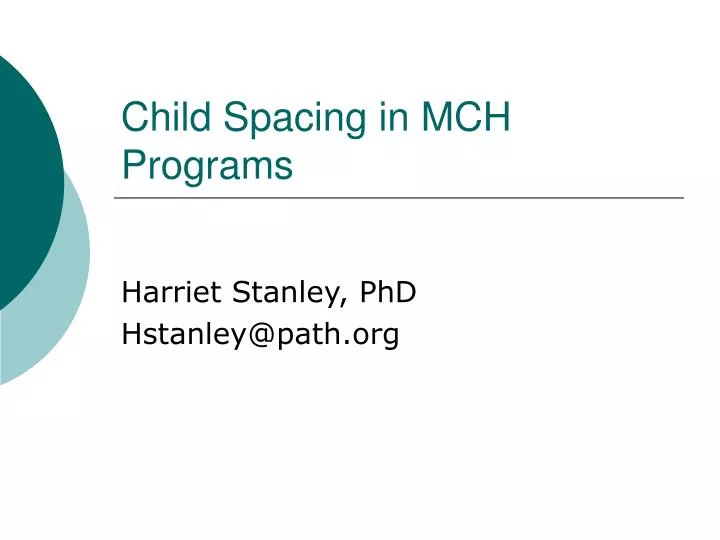 Child Spacing in MCH Programs

Harriet Stanley, PhD
Hstanley@path.org